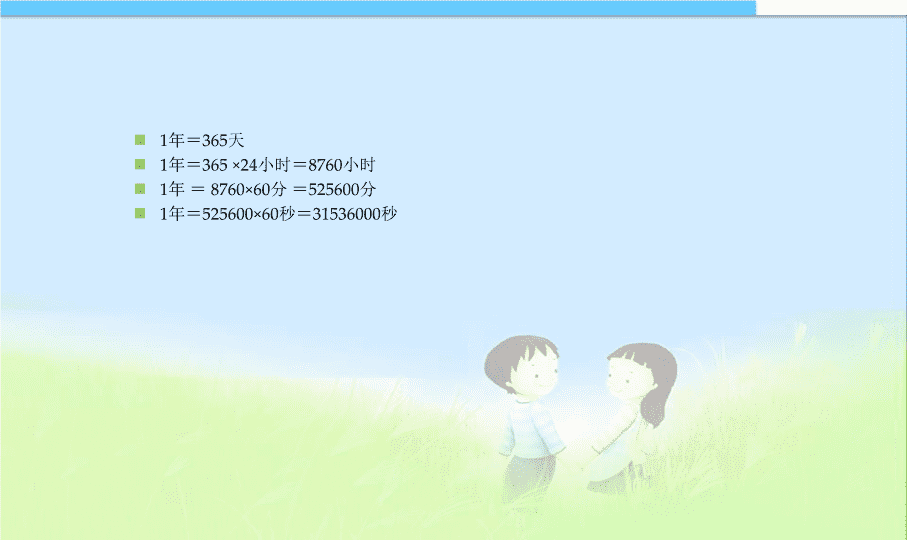 1年＝365天
1年＝365 ×24小时＝8760小时
1年 ＝ 8760×60分 ＝525600分
1年＝525600×60秒＝31536000秒